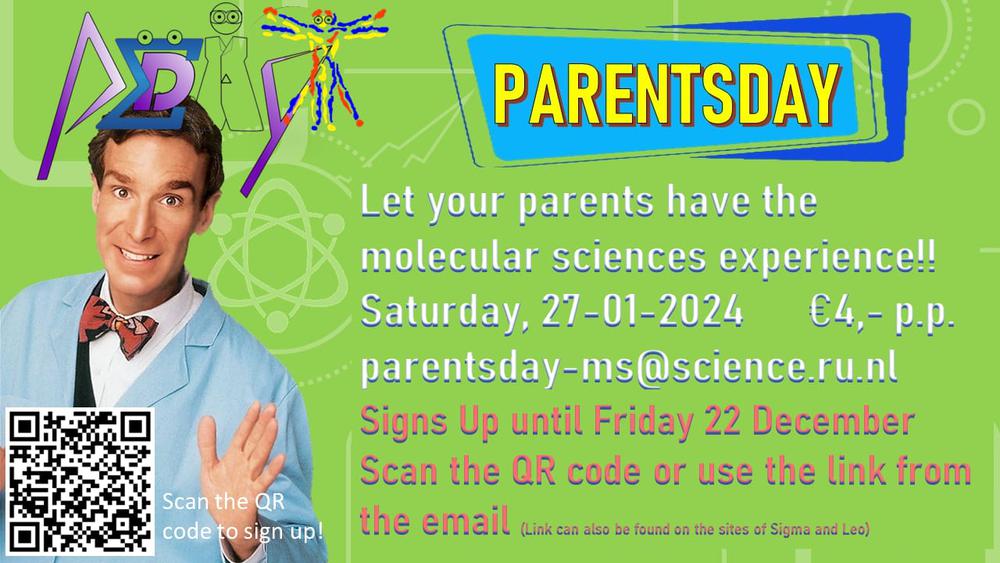 PARENTSDAY

Let your parents have the molecular sciences experience!!
Saturday, 27-01-2024 €4,- p.p.
parentsday-ms@science.ru.nl
Signs Up until Friday 22 December
Scan the QR code or use the link from the email (Link can also be found on the sites of Sigma and Leo)

Scan the QR code to sign up!